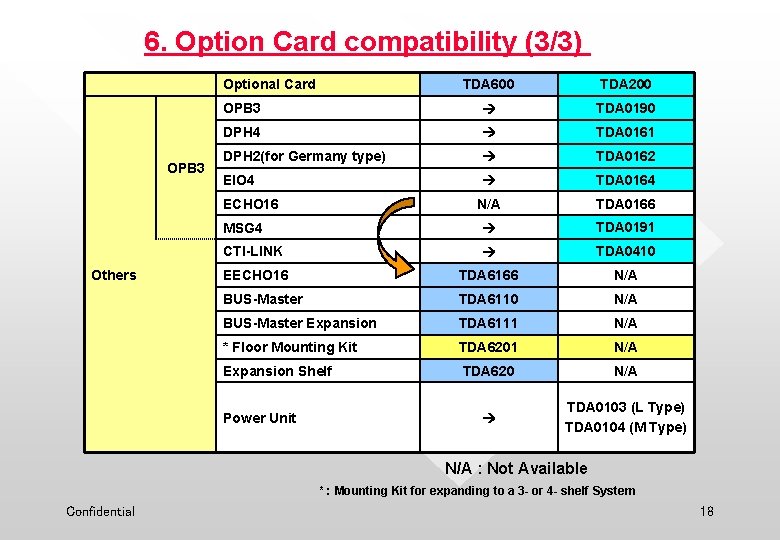 6. Option Card compatibility (3/3)

| | | Optional Card | TDA600 | TDA200 |
|---|---|---|---|---|
| Others | OPB3 | OPB3 | → | TDA0190 |
| | | DPH4 | → | TDA0161 |
| | | DPH2(for Germany type) | → | TDA0162 |
| | | EIO4 | → | TDA0164 |
| | | ECHO16 | N/A | TDA0166 |
| | | MSG4 | → | TDA0191 |
| | | CTI-LINK | → | TDA0410 |
| | | EECHO16 | TDA6166 | N/A |
| | | BUS-Master | TDA6110 | N/A |
| | | BUS-Master Expansion | TDA6111 | N/A |
| | | * Floor Mounting Kit | TDA6201 | N/A |
| | | Expansion Shelf | TDA620 | N/A |
| | | Power Unit | → | TDA0103 (L Type) TDA0104 (M Type) |

N/A : Not Available

* : Mounting Kit for expanding to a 3- or 4- shelf System

Confidential

18